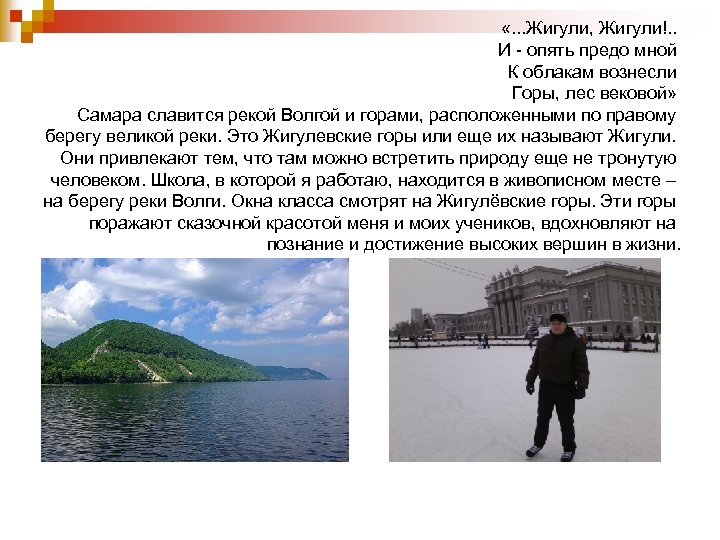 «...Жигули, Жигули!..
И - опять предо мной
К облакам вознесли
Горы, лес вековой»

Самара славится рекой Волгой и горами, расположенными по правому берегу великой реки. Это Жигулевские горы или еще их называют Жигули. Они привлекают тем, что там можно встретить природу еще не тронутую человеком. Школа, в которой я работаю, находится в живописном месте – на берегу реки Волги. Окна класса смотрят на Жигулёвские горы. Эти горы поражают сказочной красотой меня и моих учеников, вдохновляют на познание и достижение высоких вершин в жизни.